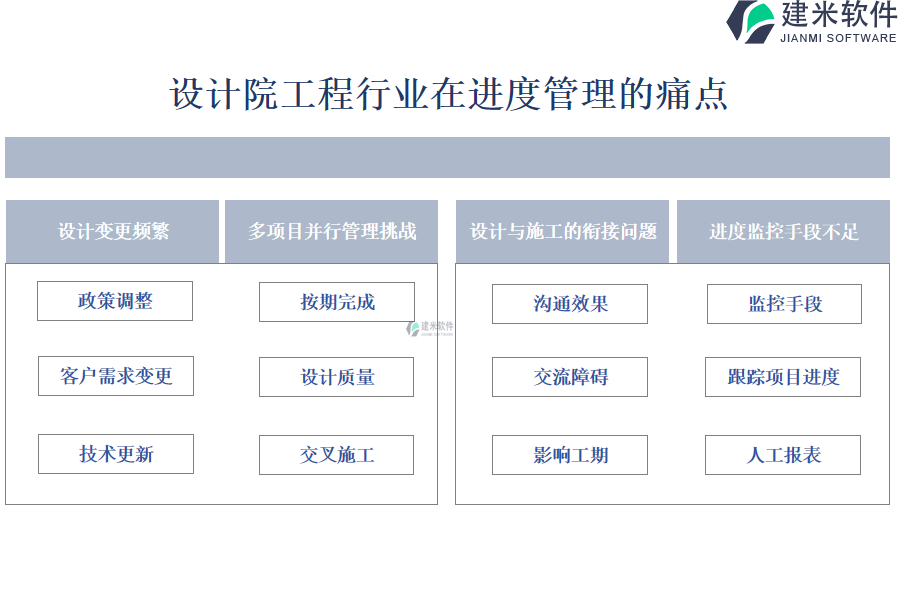 建米软件
JIANMI SOFTWARE

设计院工程行业在进度管理的痛点

设计变更频繁

政策调整

客户需求变更

技术更新

多项目并行管理挑战

按期完成

设计质量

交叉施工

建米软件
JIANMI SOFTWARE

设计与施工的衔接问题

沟通效果

交流障碍

影响工期

进度监控手段不足

监控手段

跟踪项目进度

人工报表